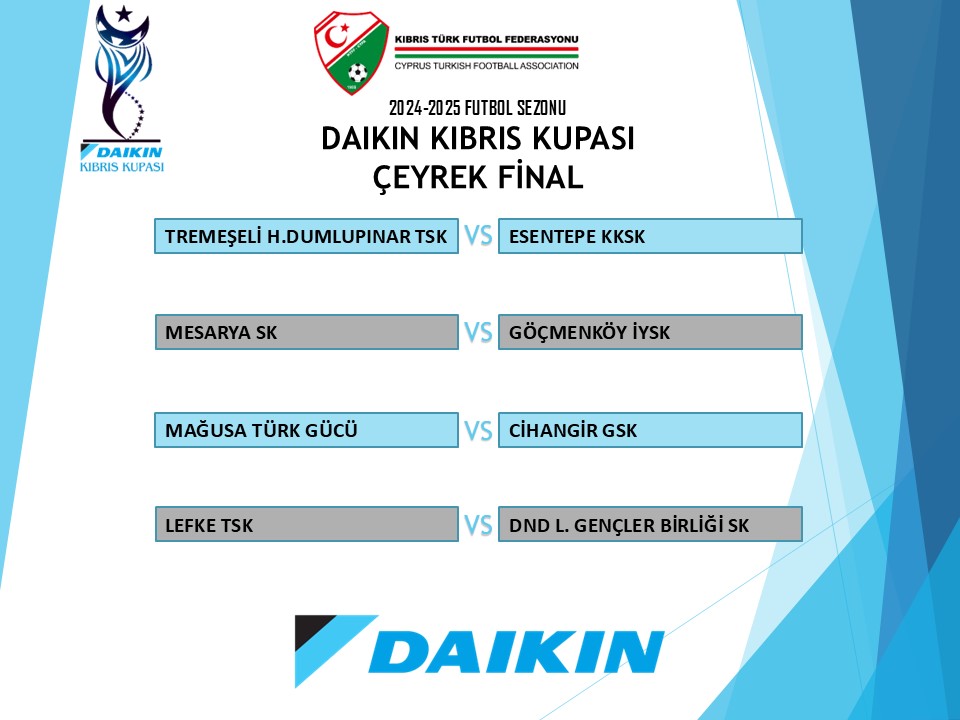 DAIKIN
KIBRIS KUPASI

KIBRIS TÜRK FUTBOL FEDERASYONU
CYPRUS TURKISH FOOTBALL ASSOCIATION

2024-2025 FUTBOL SEZONU
DAIKIN KIBRIS KUPASI
ÇEYREK FİNAL

TREMEŞELİ H.DUMLUPINAR TSK VS ESENTEPE KKSK

MESARYA SK VS GÖÇMENKÖY İYSK

MAĞUSA TÜRK GÜCÜ VS CİHANGİR GSK

LEFKE TSK VS DND L. GENÇLER BİRLİĞİ SK

DAIKIN